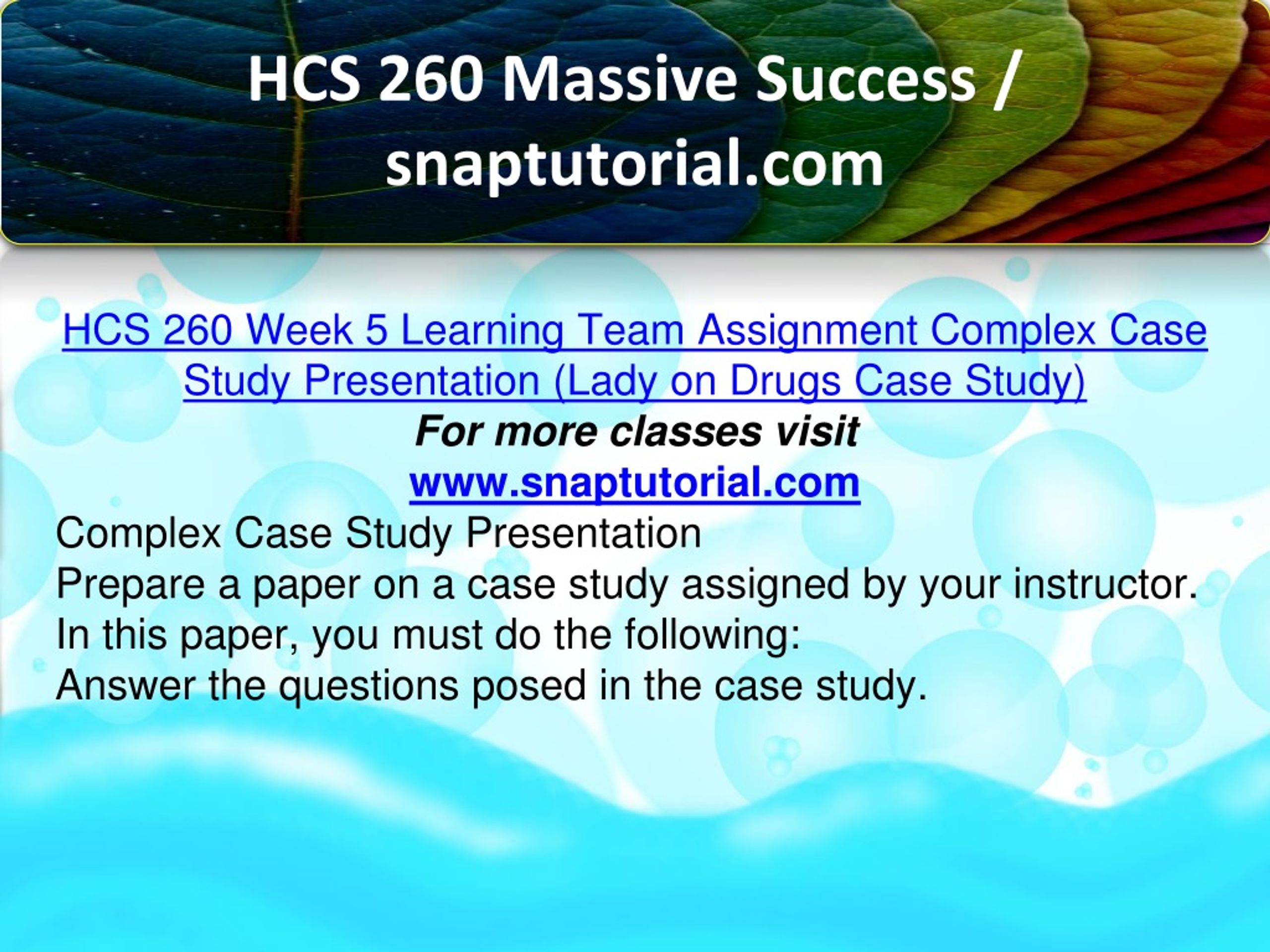 HCS 260 Massive Success / snaptutorial.com

HCS 260 Week 5 Learning Team Assignment Complex Case Study Presentation (Lady on Drugs Case Study)
For more classes visit
www.snaptutorial.com
Complex Case Study Presentation
Prepare a paper on a case study assigned by your instructor.
In this paper, you must do the following:
Answer the questions posed in the case study.